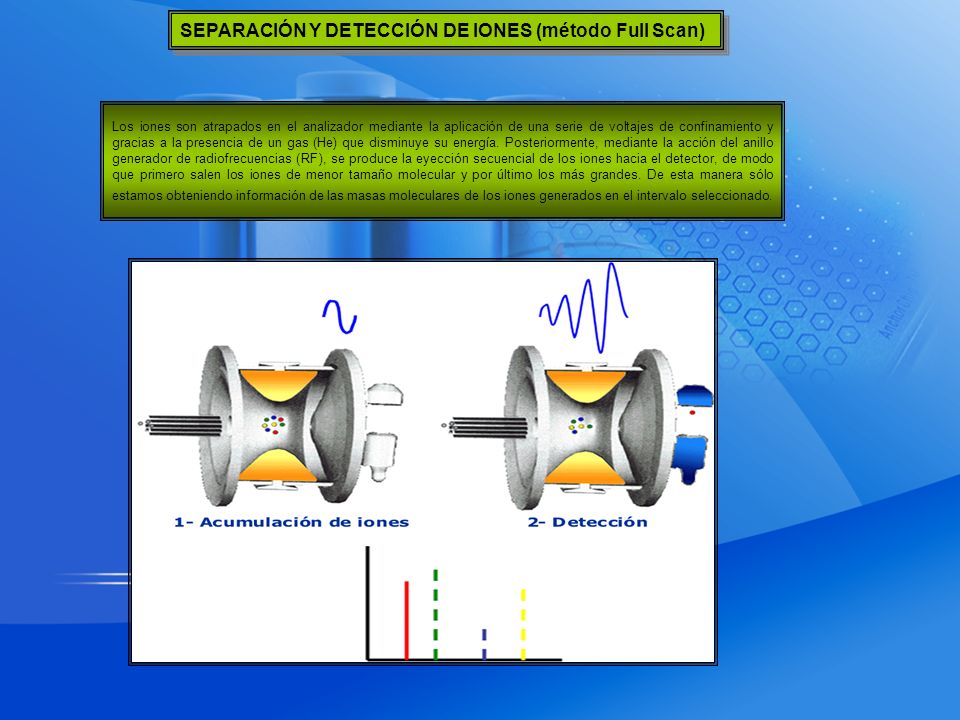 SEPARACIÓN Y DETECCIÓN DE IONES (método Full Scan)

Los iones son atrapados en el analizador mediante la aplicación de una serie de voltajes de confinamiento y gracias a la presencia de un gas (He) que disminuye su energía. Posteriormente, mediante la acción del anillo generador de radiofrecuencias (RF), se produce la eyección secuencial de los iones hacia el detector, de modo que primero salen los iones de menor tamaño molecular y por último los más grandes. De esta manera sólo estamos obteniendo información de las masas moleculares de los iones generados en el intervalo seleccionado.

1- Acumulación de iones

2- Detección